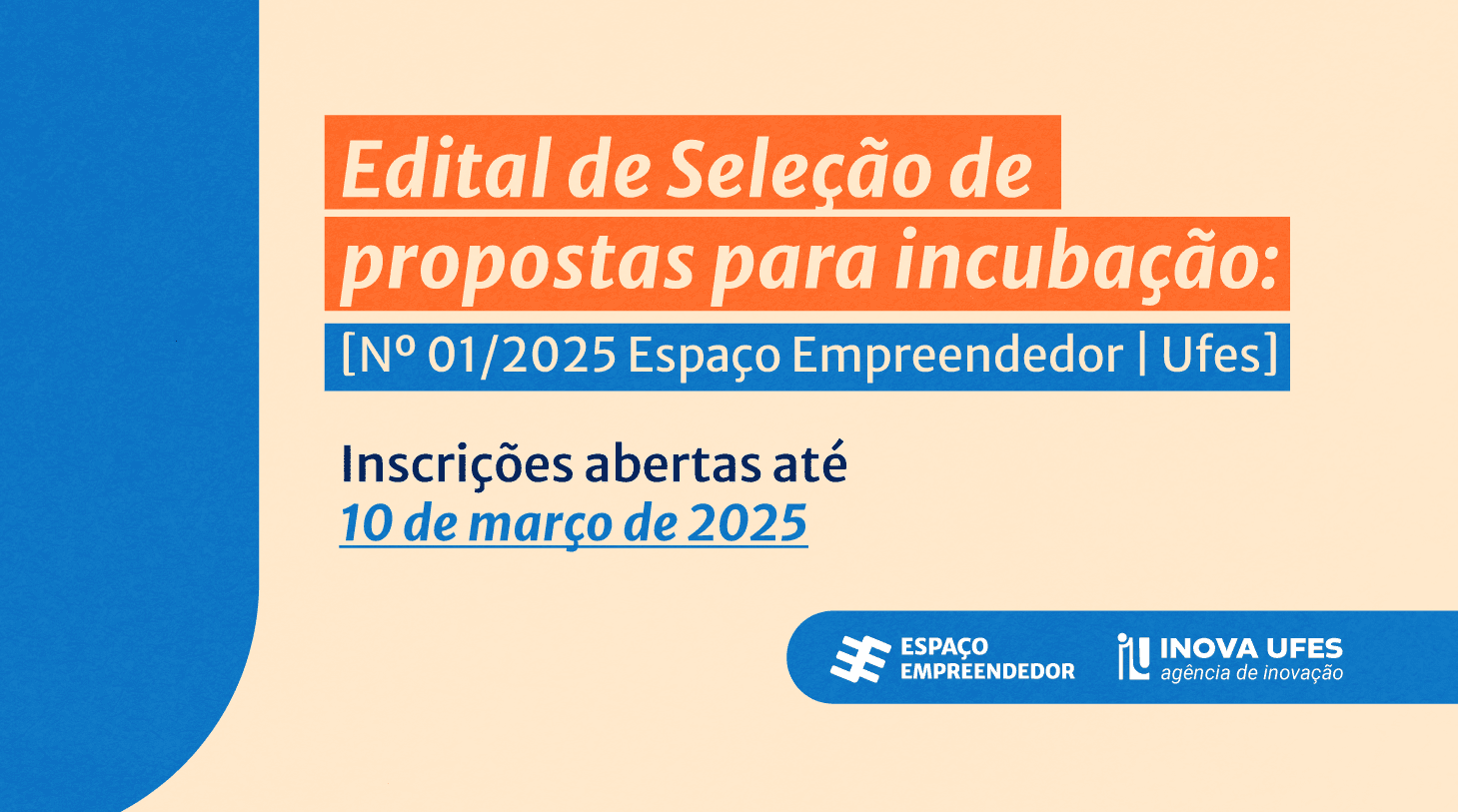 Edital de Seleção de propostas para incubação:
[Nº 01/2025 Espaço Empreendedor | Ufes]

Inscrições abertas até
10 de março de 2025

ESPAÇO EMPREENDEDOR

INOVA UFES
agência de inovação